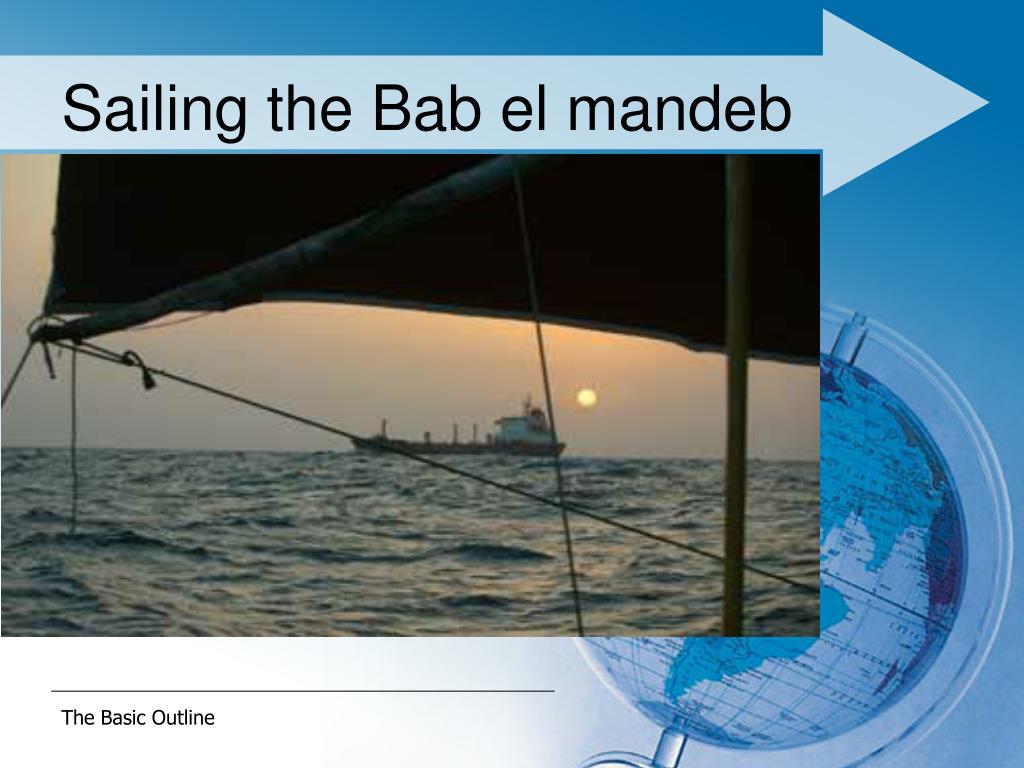 Sailing the Bab el mandeb

The Basic Outline